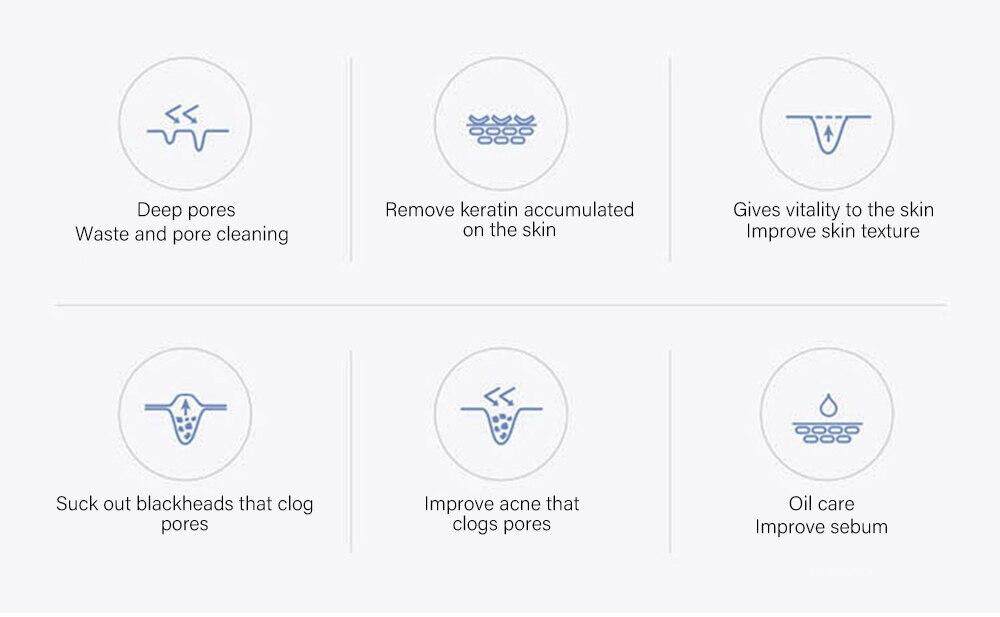 Deep pores
Waste and pore cleaning

Remove keratin accumulated on the skin

Gives vitality to the skin
Improve skin texture

Suck out blackheads that clog pores

Improve acne that clogs pores

Oil care
Improve sebum